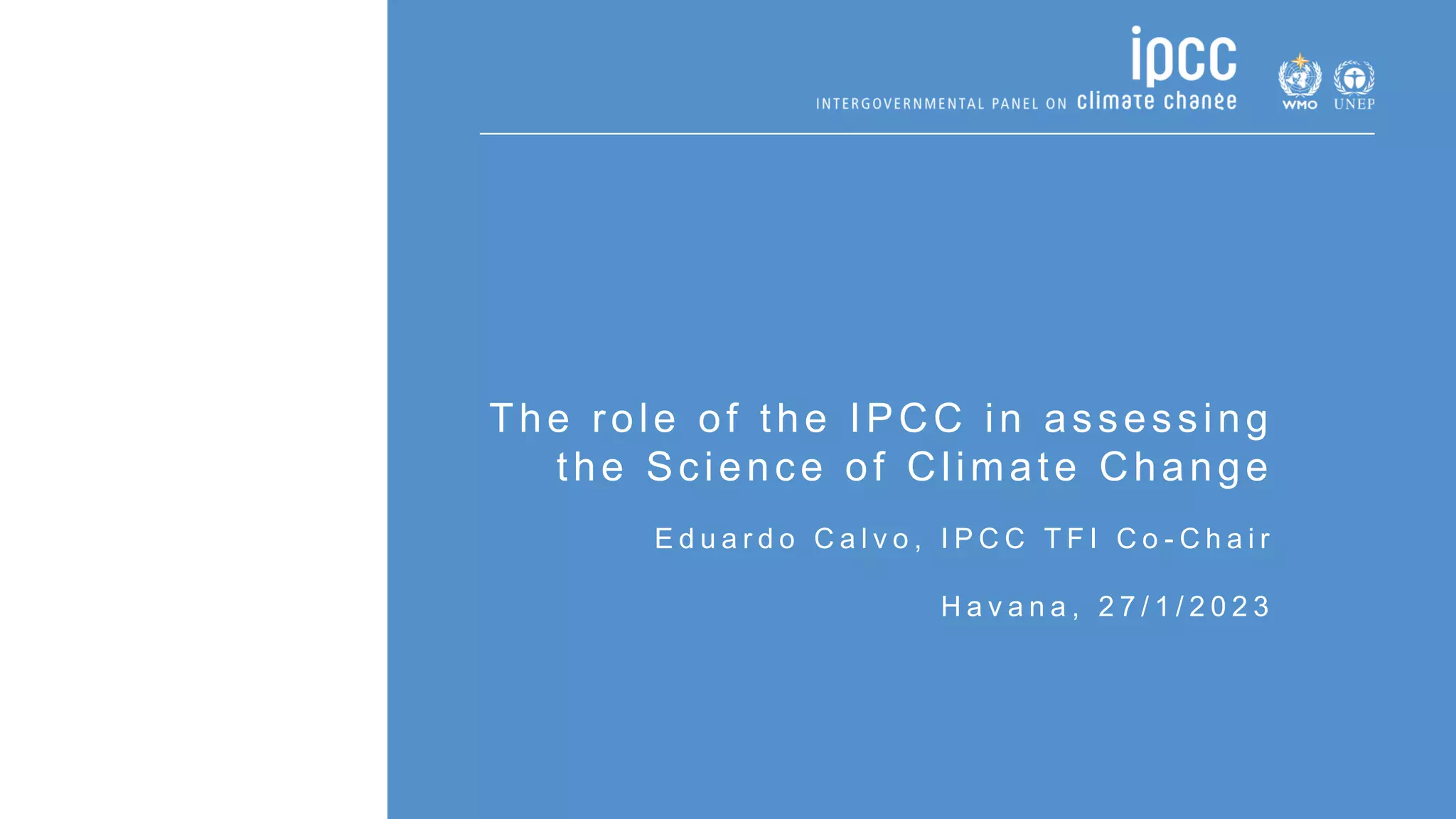 ipcc
INTERGOVERNMENTAL PANEL ON climate change

WMO UNEP

The role of the IPCC in assessing the Science of Climate Change

Eduardo Calvo, IPCC TFI Co-Chair

Havana, 27/1/2023